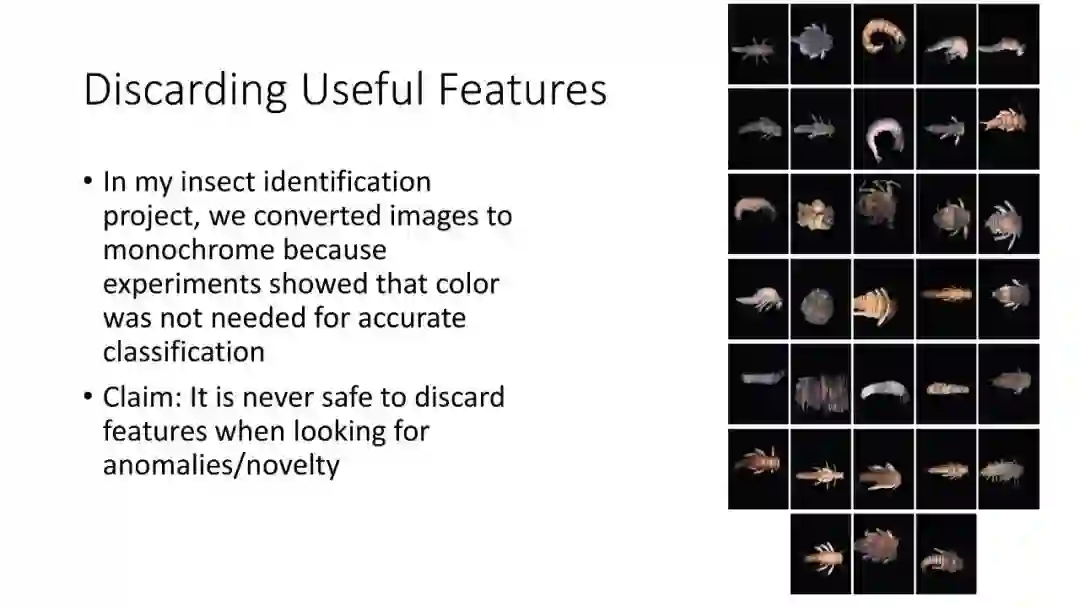 Discarding Useful Features

• In my insect identification project, we converted images to monochrome because experiments showed that color was not needed for accurate classification

• Claim: It is never safe to discard features when looking for anomalies/novelty